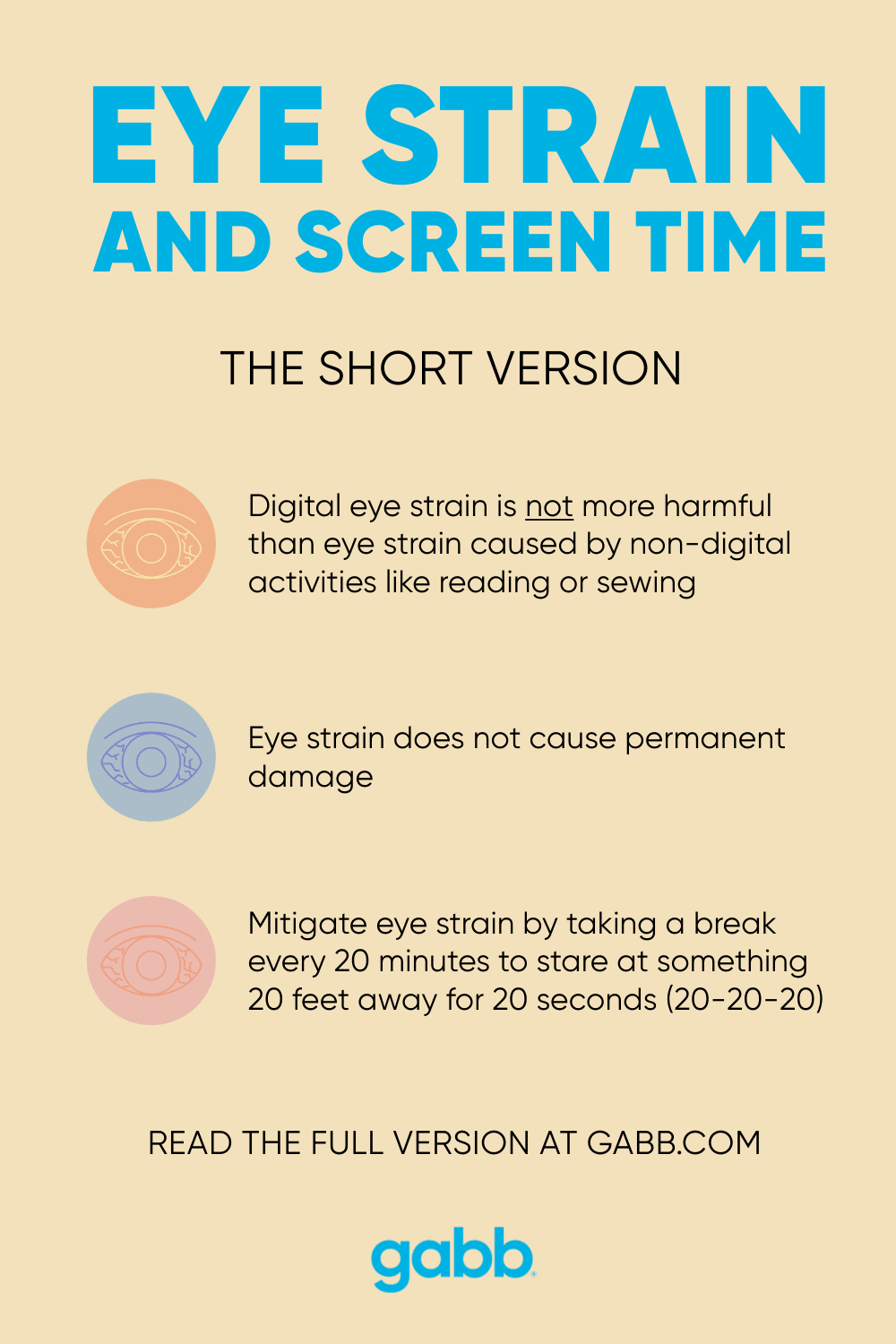 EYE STRAIN
AND SCREEN TIME

THE SHORT VERSION

Digital eye strain is not more harmful than eye strain caused by non-digital activities like reading or sewing

Eye strain does not cause permanent damage

Mitigate eye strain by taking a break every 20 minutes to stare at something 20 feet away for 20 seconds (20-20-20)

READ THE FULL VERSION AT GABB.COM

gabb